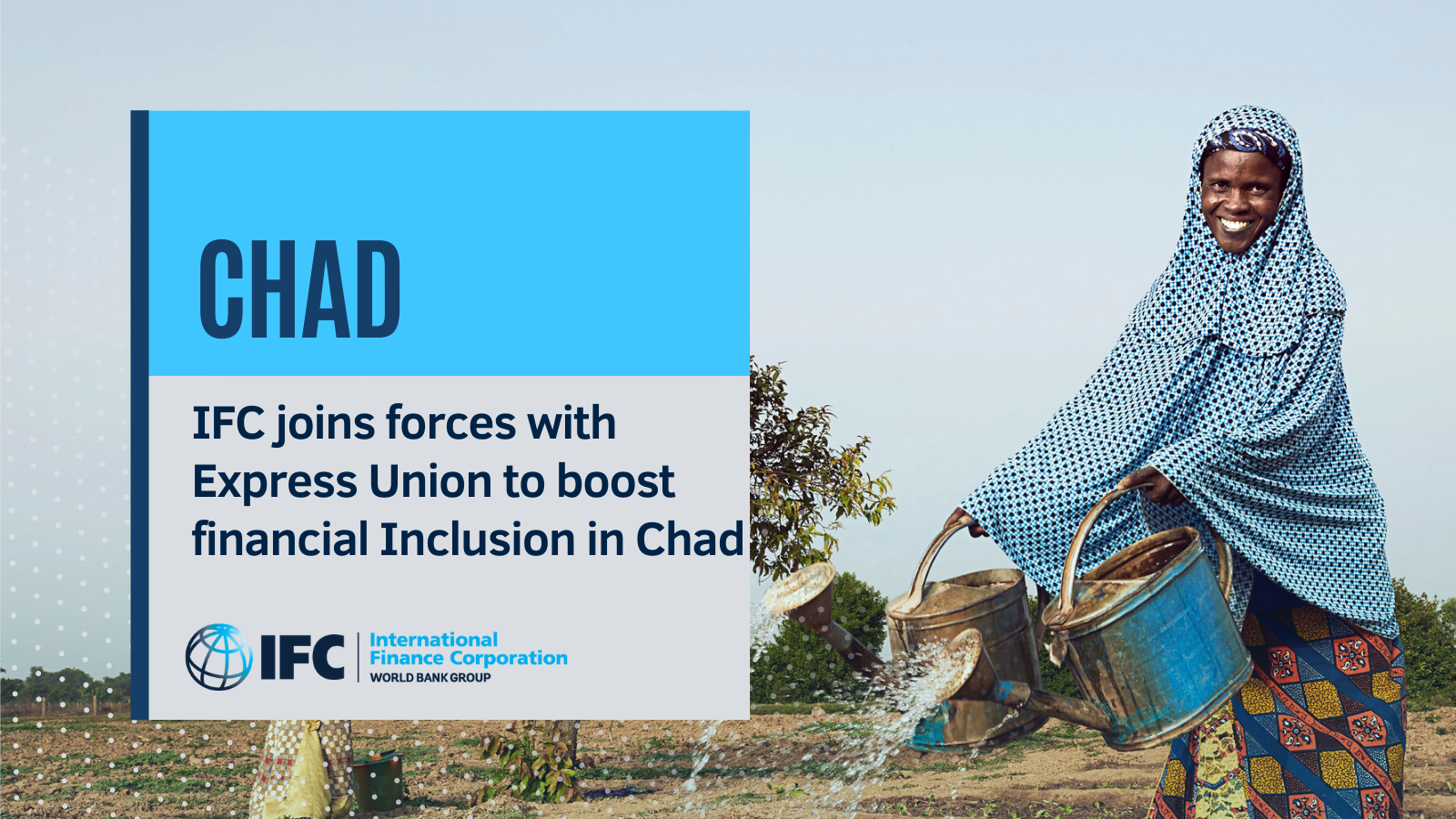 CHAD

IFC joins forces with Express Union to boost financial Inclusion in Chad

IFC International Finance Corporation WORLD BANK GROUP